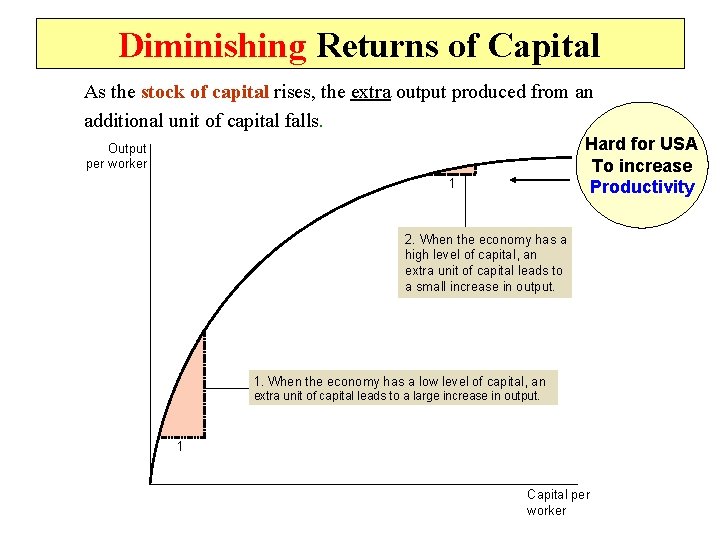 Diminishing Returns of Capital

As the stock of capital rises, the extra output produced from an additional unit of capital falls.

Hard for USA To increase Productivity

Output per worker

1

2. When the economy has a high level of capital, an extra unit of capital leads to a small increase in output.

1. When the economy has a low level of capital, an extra unit of capital leads to a large increase in output.

1

Capital per worker